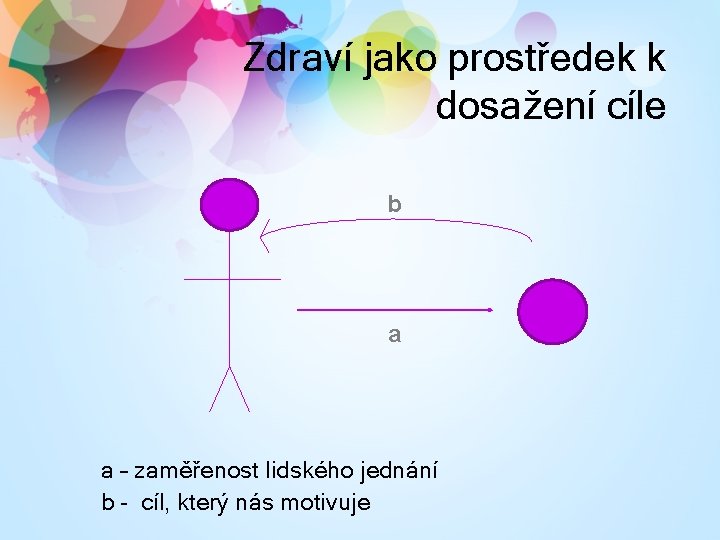 Zdraví jako prostředek k dosažení cíle

b

a

a – zaměřenost lidského jednání
b - cíl, který nás motivuje